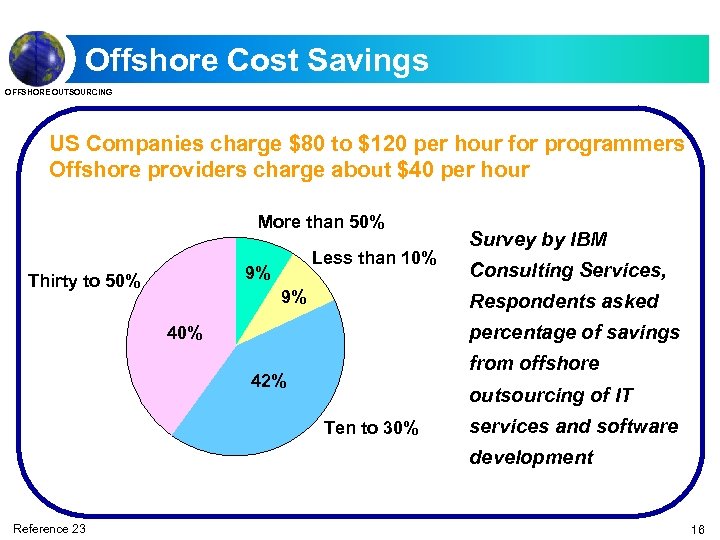 Offshore Cost Savings

OFFSHORE OUTSOURCING

US Companies charge \$80 to \$120 per hour for programmers
Offshore providers charge about \$40 per hour

More than 50%
Less than 10%
Thirty to 50%
9%
9%
40%
42%
Ten to 30%

Survey by IBM Consulting Services, Respondents asked percentage of savings from offshore outsourcing of IT services and software development

Reference 23

16